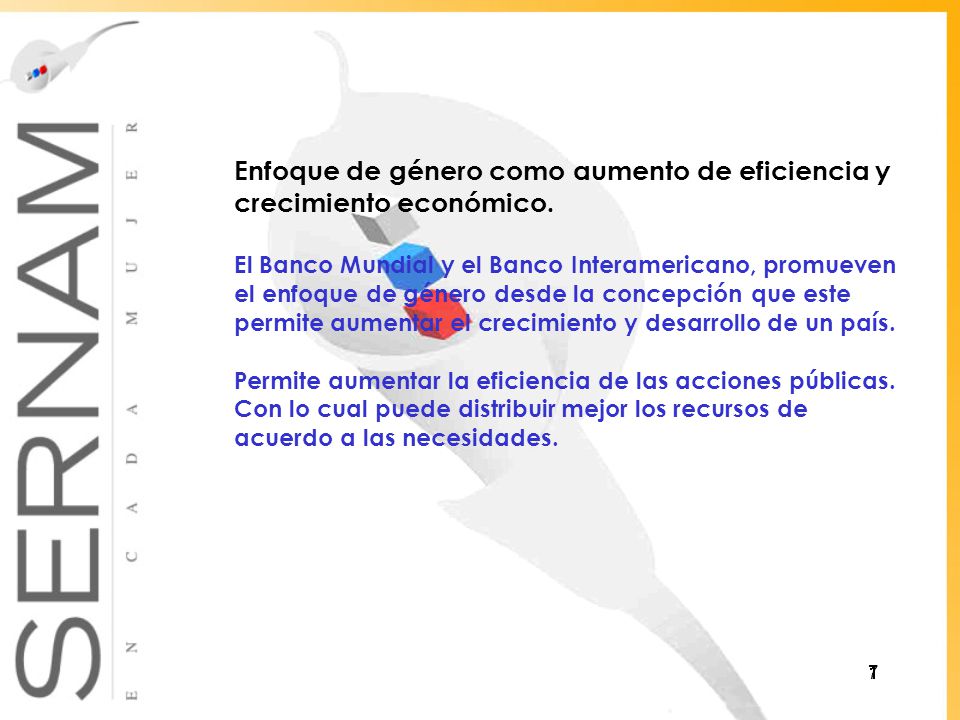 SERNAM

EN CADA MUJER

Enfoque de género como aumento de eficiencia y crecimiento económico.

El Banco Mundial y el Banco Interamericano, promueven el enfoque de género desde la concepción que este permite aumentar el crecimiento y desarrollo de un país.

Permite aumentar la eficiencia de las acciones públicas. Con lo cual puede distribuir mejor los recursos de acuerdo a las necesidades.

7